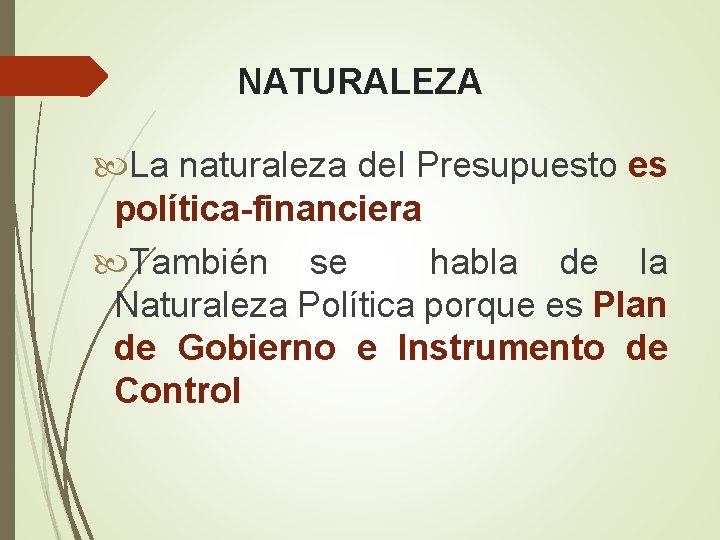 NATURALEZA

La naturaleza del Presupuesto es política-financiera

También se habla de la Naturaleza Política porque es Plan de Gobierno e Instrumento de Control